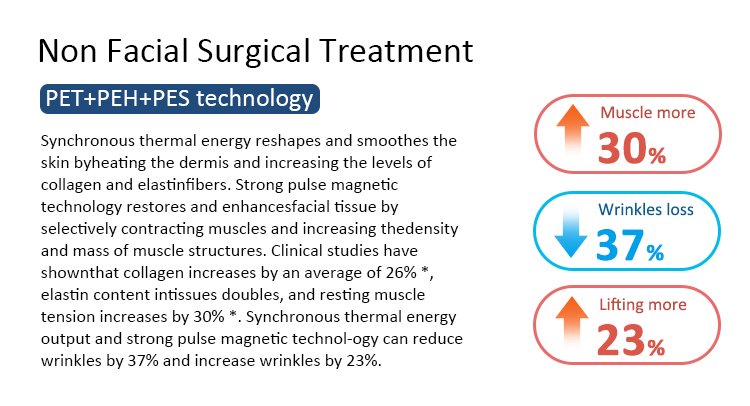 Non Facial Surgical Treatment

PET+PEH+PES technology

Synchronous thermal energy reshapes and smoothes the skin byheating the dermis and increasing the levels of collagen and elastinfibers. Strong pulse magnetic technology restores and enhancesfacial tissue by selectively contracting muscles and increasing thedensity and mass of muscle structures. Clinical studies have shownthat collagen increases by an average of 26% *, elastin content intissues doubles, and resting muscle tension increases by 30% *. Synchronous thermal energy output and strong pulse magnetic technol-ogy can reduce wrinkles by 37% and increase wrinkles by 23%.

Muscle more
30%

Wrinkles loss
37%

Lifting more
23%